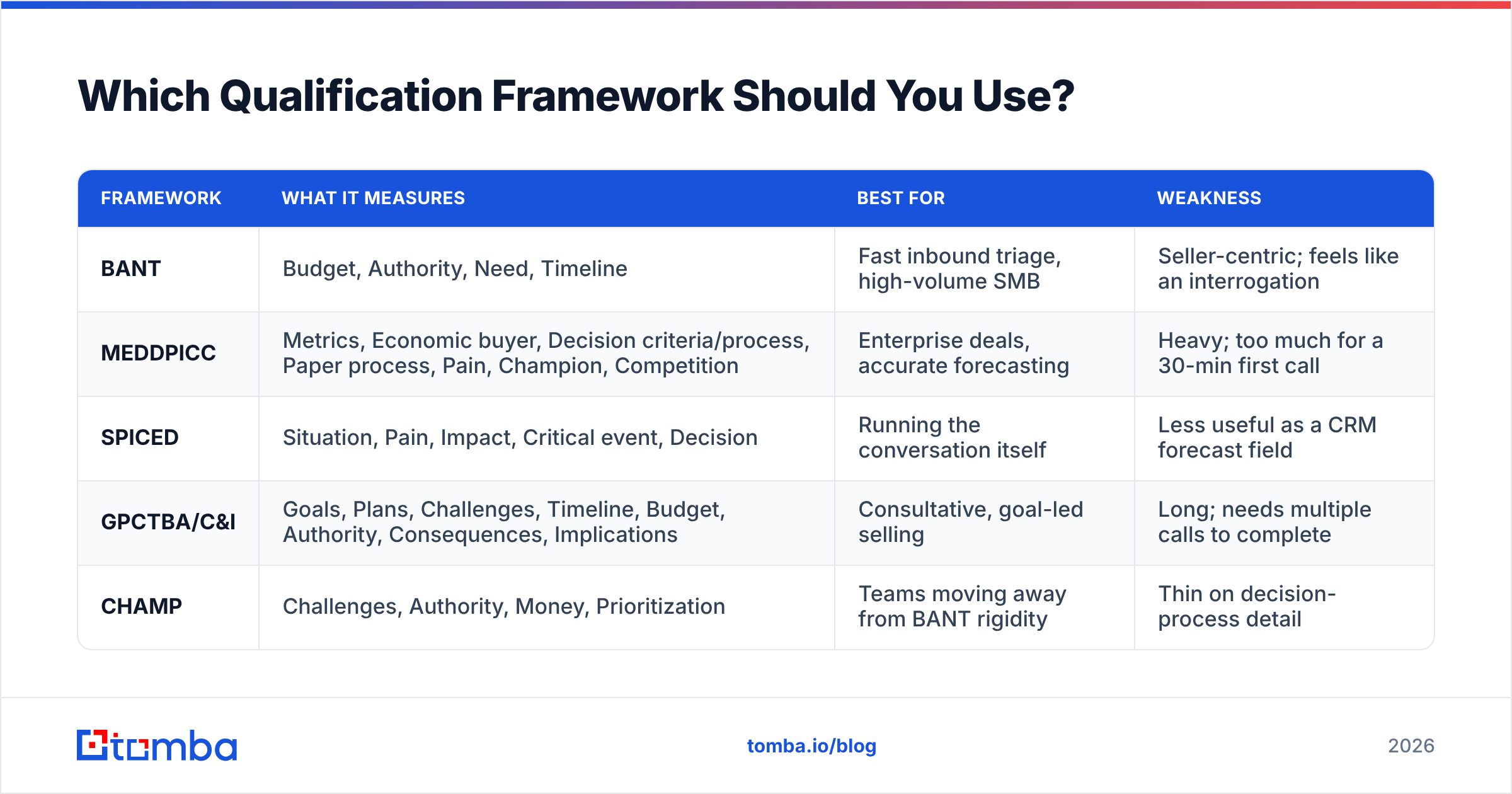 Which Qualification Framework Should You Use?

| FRAMEWORK | WHAT IT MEASURES | BEST FOR | WEAKNESS |
|---|---|---|---|
| BANT | Budget, Authority, Need, Timeline | Fast inbound triage, high-volume SMB | Seller-centric; feels like an interrogation |
| MEDDPICC | Metrics, Economic buyer, Decision criteria/process, Paper process, Pain, Champion, Competition | Enterprise deals, accurate forecasting | Heavy; too much for a 30-min first call |
| SPICED | Situation, Pain, Impact, Critical event, Decision | Running the conversation itself | Less useful as a CRM forecast field |
| GPCTBA/C&I | Goals, Plans, Challenges, Timeline, Budget, Authority, Consequences, Implications | Consultative, goal-led selling | Long; needs multiple calls to complete |
| CHAMP | Challenges, Authority, Money, Prioritization | Teams moving away from BANT rigidity | Thin on decision-process detail |

tomba

tomba.io/blog

2026